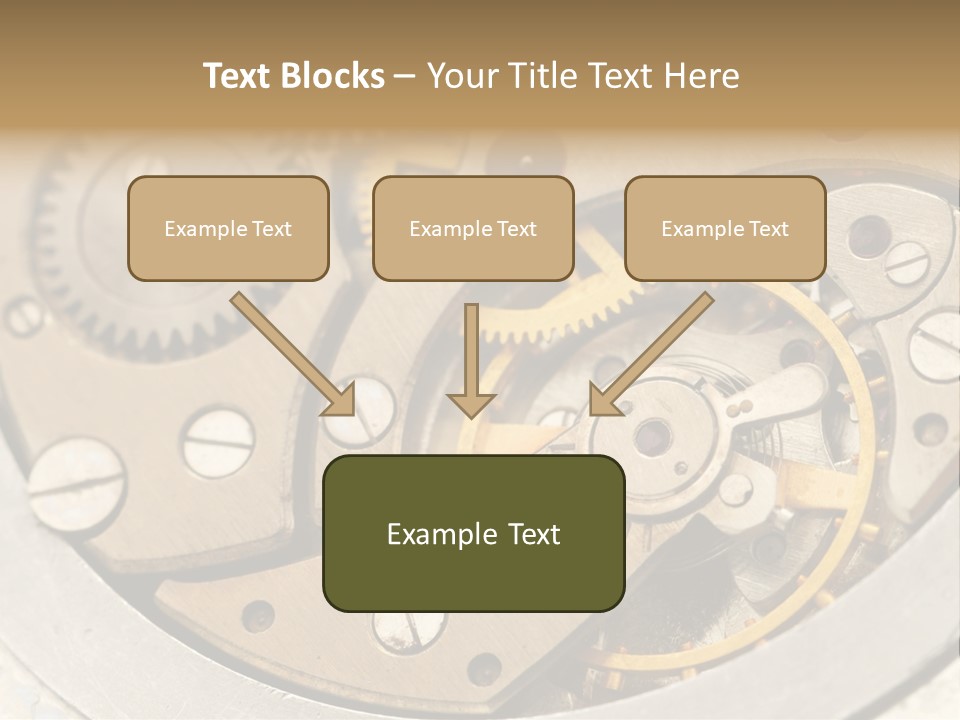 Text Blocks – Your Title Text Here

Example Text

Example Text

Example Text

Example Text